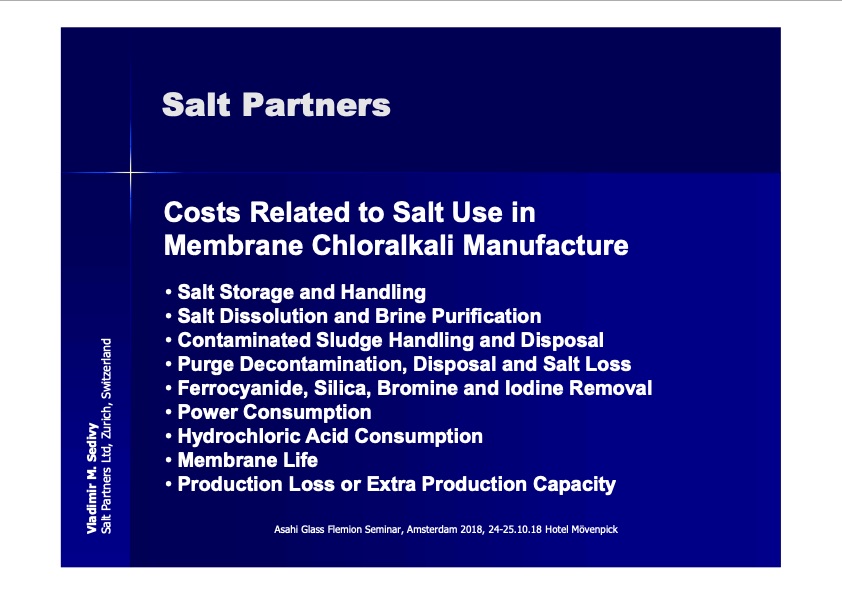 Salt Partners

Costs Related to Salt Use in Membrane Chloralkali Manufacture

• Salt Storage and Handling
• Salt Dissolution and Brine Purification
• Contaminated Sludge Handling and Disposal
• Purge Decontamination, Disposal and Salt Loss
• Ferrocyanide, Silica, Bromine and Iodine Removal
• Power Consumption
• Hydrochloric Acid Consumption
• Membrane Life
• Production Loss or Extra Production Capacity

Vladimir M. Sedivy
Salt Partners Ltd, Zurich, Switzerland

Asahi Glass Flemion Seminar, Amsterdam 2018, 24-25.10.18 Hotel Mövenpick